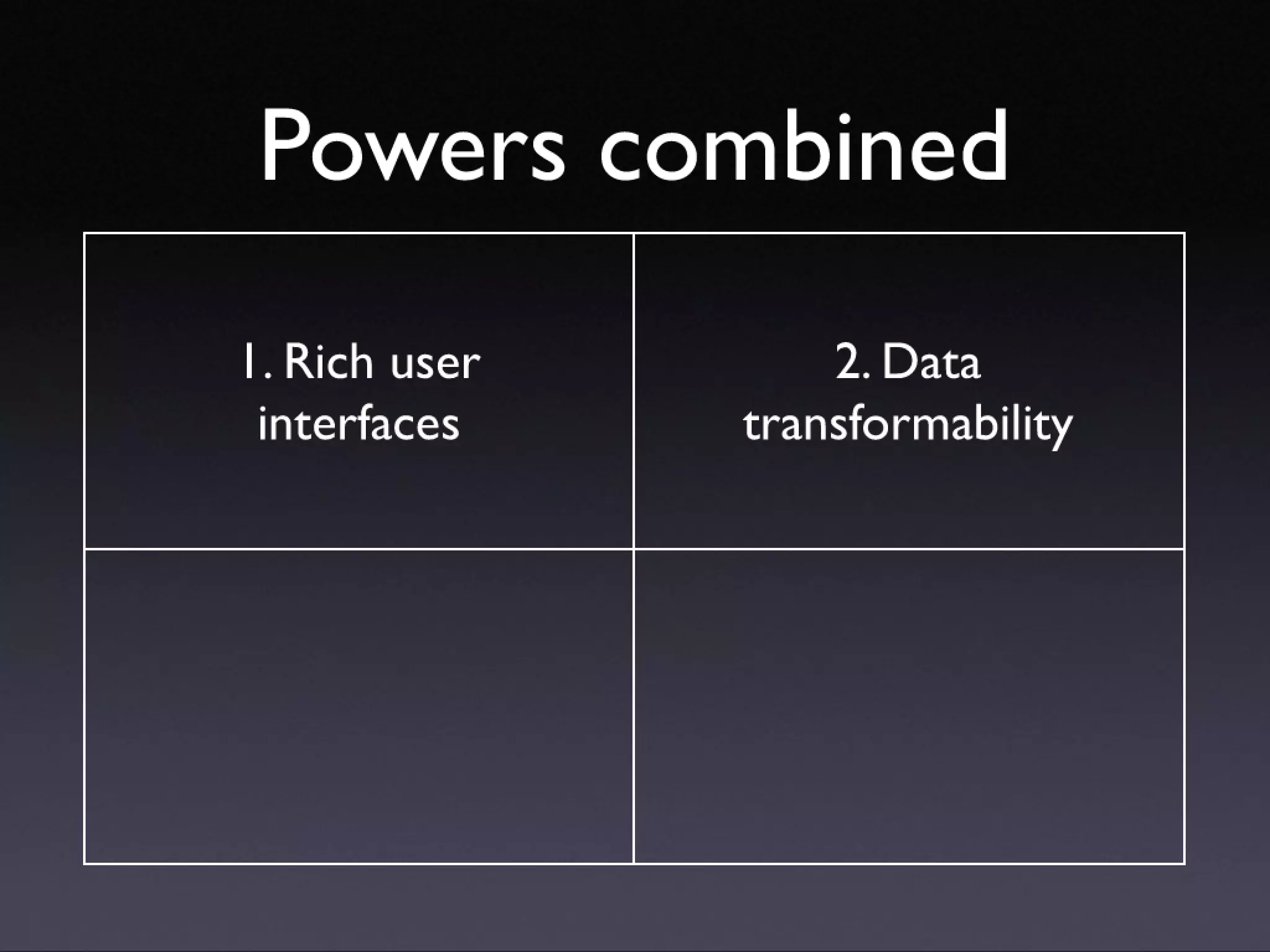 Powers combined

| 1. Rich user interfaces | 2. Data transformability |
|---|---|
| | |